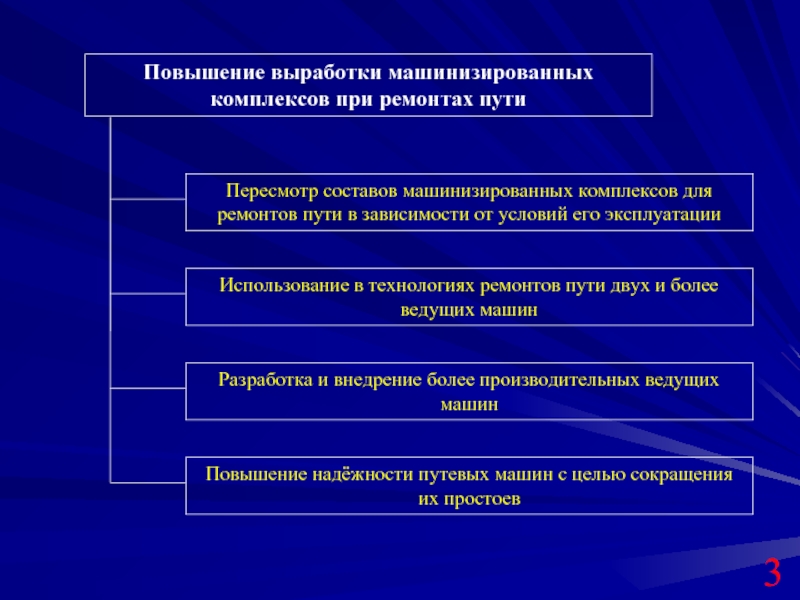 Повышение выработки машинизированных комплексов при ремонтах пути

Пересмотр составов машинизированных комплексов для ремонтов пути в зависимости от условий его эксплуатации

Использование в технологиях ремонтов пути двух и более ведущих машин

Разработка и внедрение более производительных ведущих машин

Повышение надёжности путевых машин с целью сокращения их простоев

3